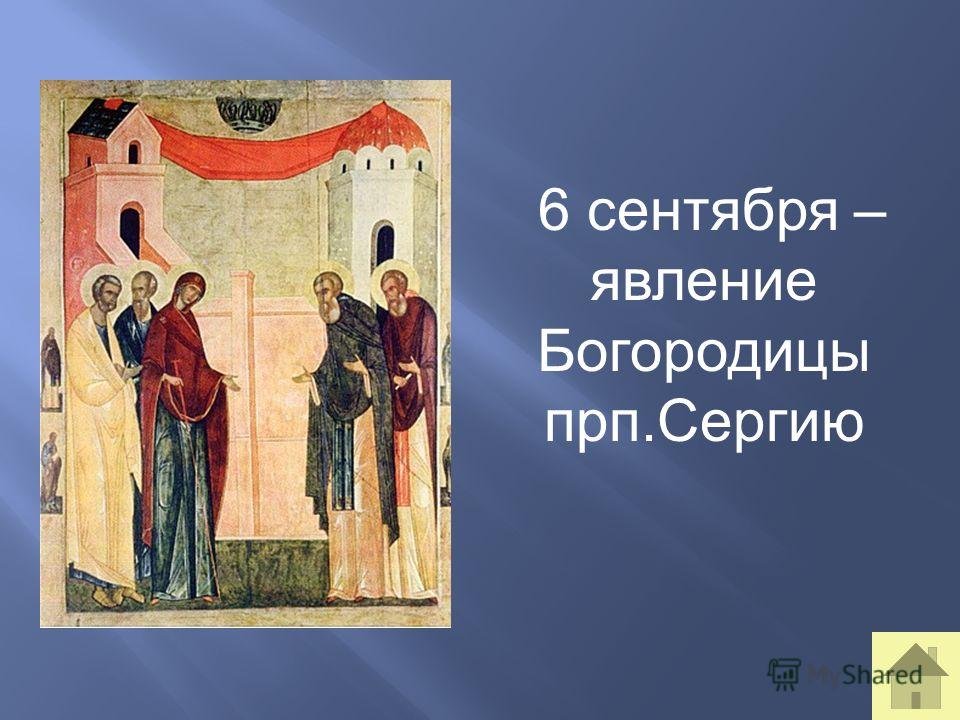 6 сентября – явление Богородицы прп.Сергию

MyShared